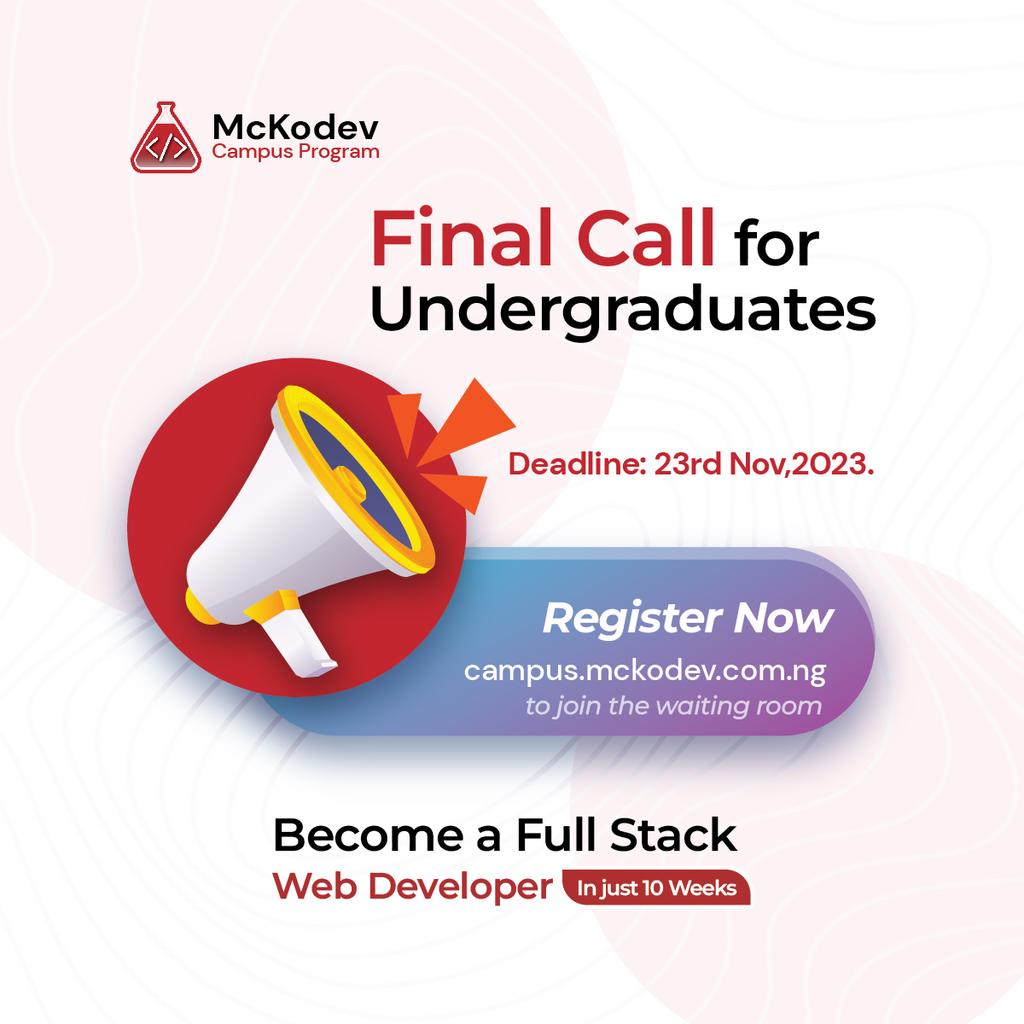 </>
McKodev
Campus Program

Final Call for Undergraduates

Deadline: 23rd Nov,2023.

Register Now
campus.mckodev.com.ng
to join the waiting room

Become a Full Stack
Web Developer In just 10 Weeks